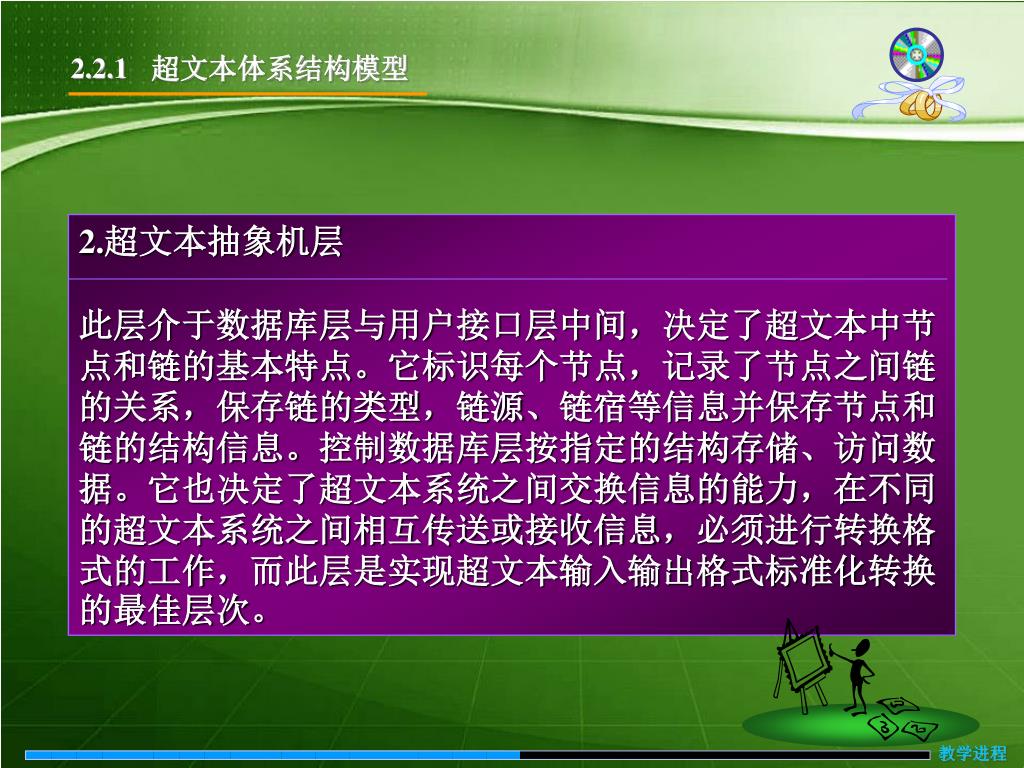 2.2.1 超文本体系结构模型

2.超文本抽象机层

此层介于数据库层与用户接口层中间，决定了超文本中节点和链的基本特点。它标识每个节点，记录了节点之间链的关系，保存链的类型，链源、链宿等信息并保存节点和链的结构信息。控制数据库层按指定的结构存储、访问数据。它也决定了超文本系统之间交换信息的能力，在不同的超文本系统之间相互传送或接收信息，必须进行转换格式的工作，而此层是实现超文本输入输出格式标准化转换的最佳层次。

教学进程